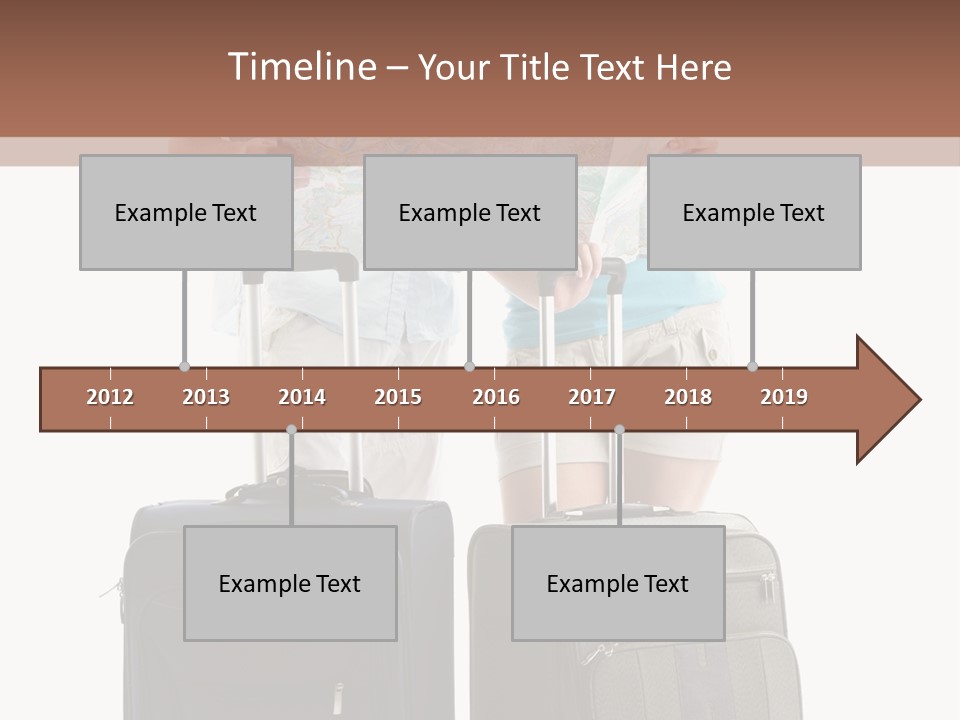 Timeline – Your Title Text Here

Example Text

Example Text

Example Text

2012 2013 2014 2015 2016 2017 2018 2019

Example Text

Example Text